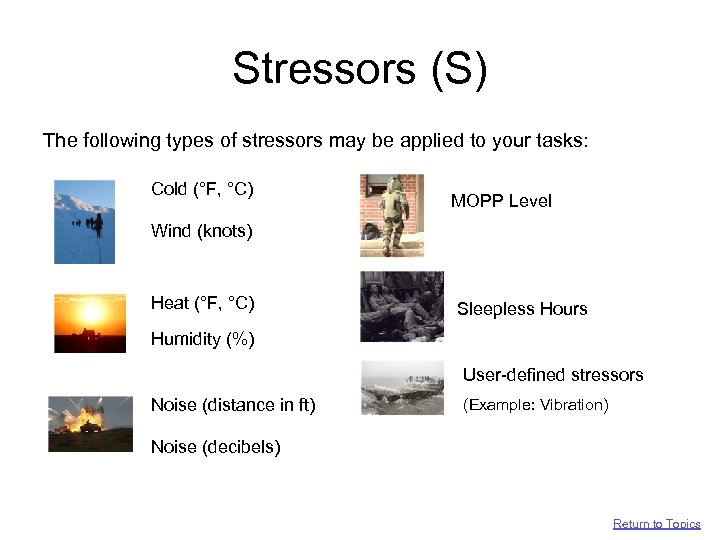 Stressors (S)

The following types of stressors may be applied to your tasks:

Cold (°F, °C)

Wind (knots)

Heat (°F, °C)

Humidity (%)

Noise (distance in ft)

Noise (decibels)

MOPP Level

Sleepless Hours

User-defined stressors

(Example: Vibration)

Return to Topics